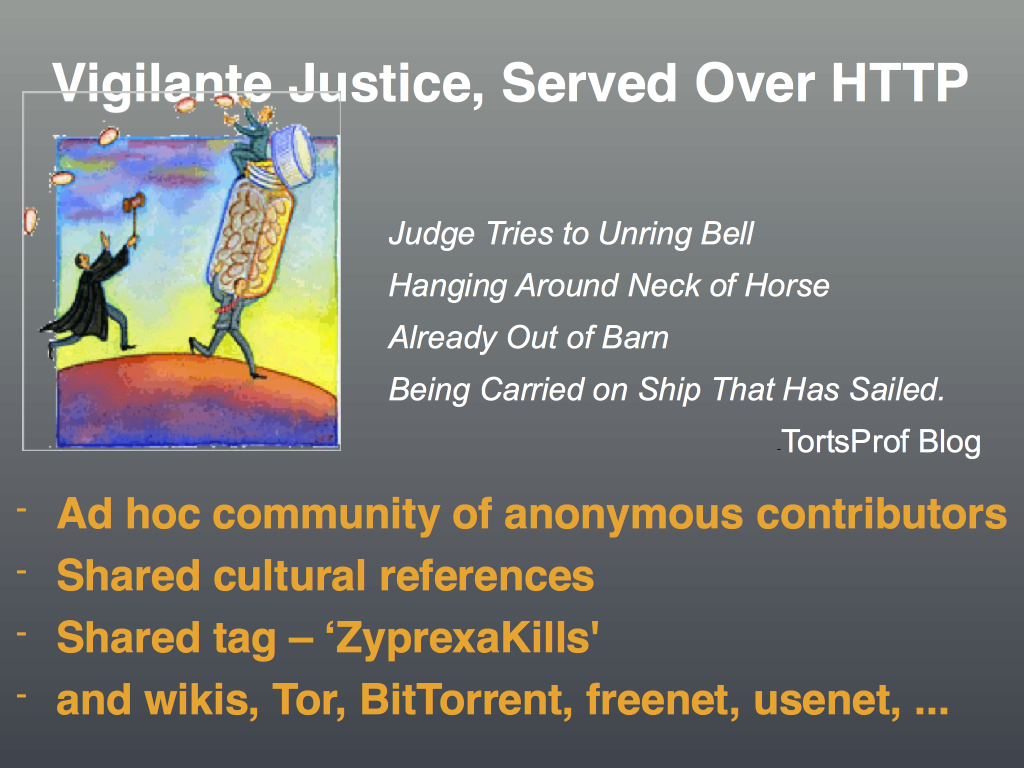 Vigilante Justice, Served Over HTTP

Judge Tries to Unring Bell
Hanging Around Neck of Horse
Already Out of Barn
Being Carried on Ship That Has Sailed.

-TortsProf Blog

- Ad hoc community of anonymous contributors
- Shared cultural references
- Shared tag – ‘ZyprexaKills'
- and wikis, Tor, BitTorrent, freenet, usenet, ...